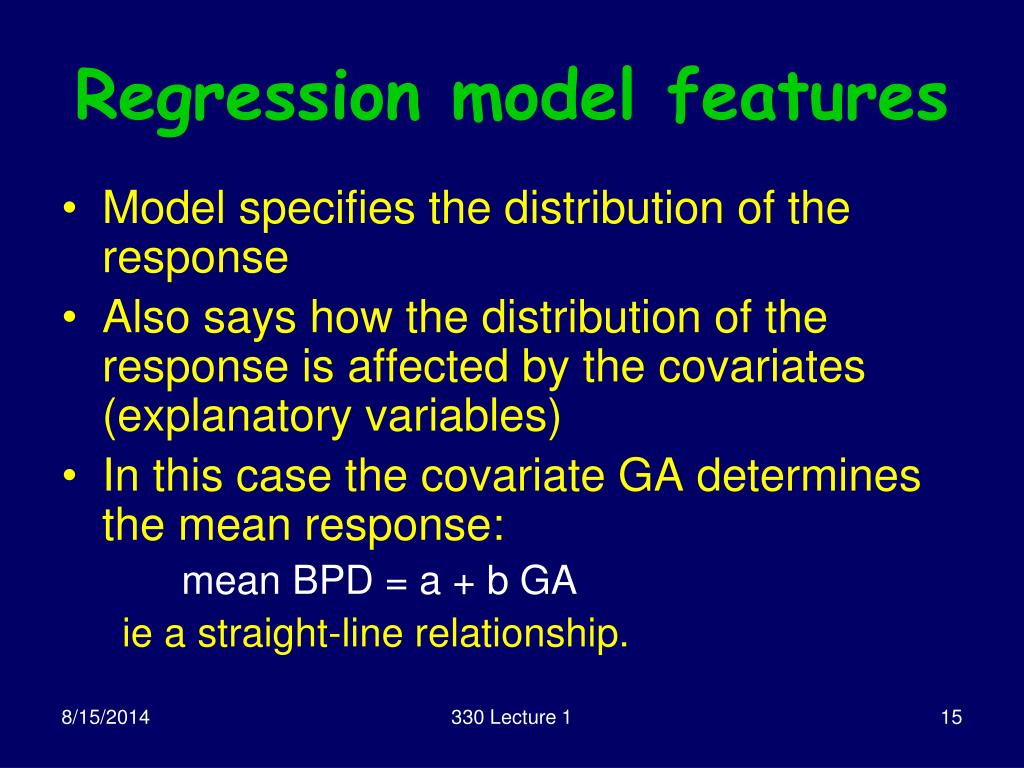 Regression model features

• Model specifies the distribution of the response
• Also says how the distribution of the response is affected by the covariates (explanatory variables)
• In this case the covariate GA determines the mean response:

mean BPD = a + b GA

ie a straight-line relationship.

8/15/2014

330 Lecture 1

15